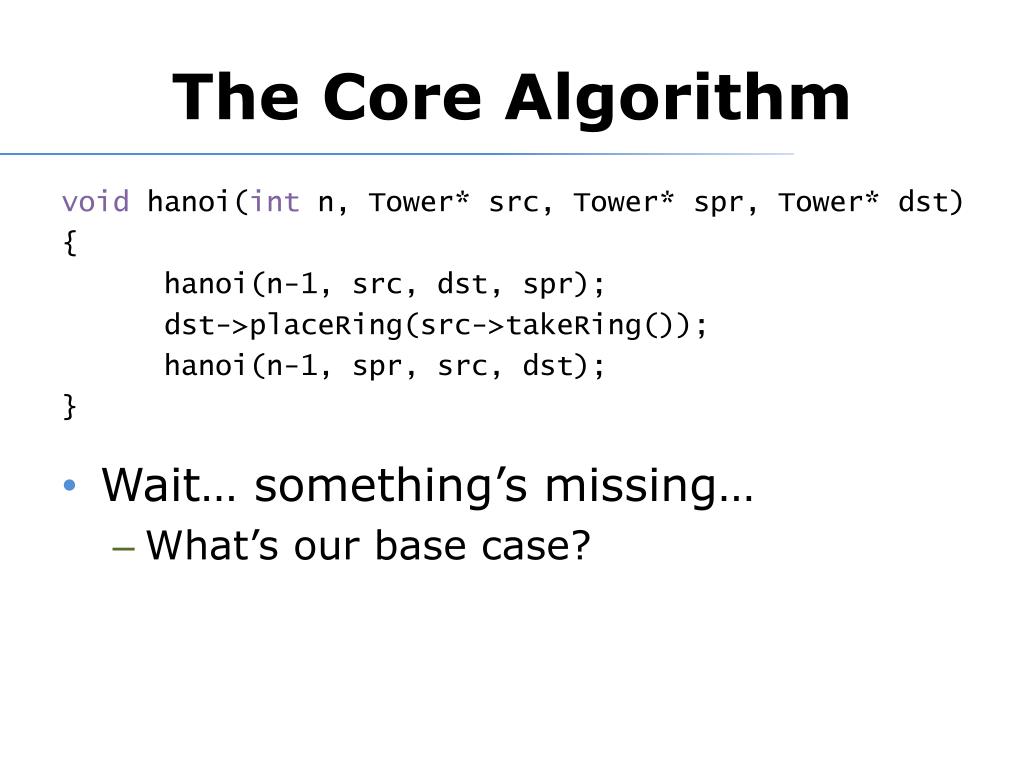 The Core Algorithm

void hanoi(int n, Tower* src, Tower* spr, Tower* dst)
{
    hanoi(n-1, src, dst, spr);
    dst->placeRing(src->takeRing());
    hanoi(n-1, spr, src, dst);
}

• Wait… something's missing…
  – What's our base case?